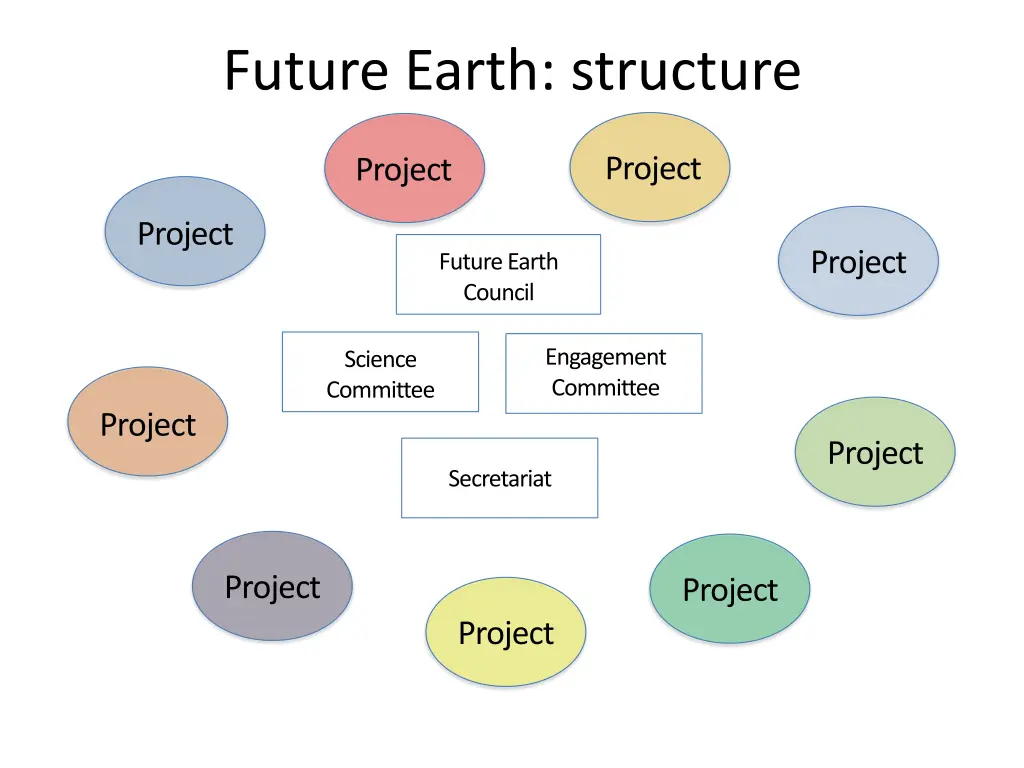 Future Earth: structure

Project

Project

Project

Future Earth Council

Project

Science Committee

Engagement Committee

Project

Project

Secretariat

Project

Project

Project